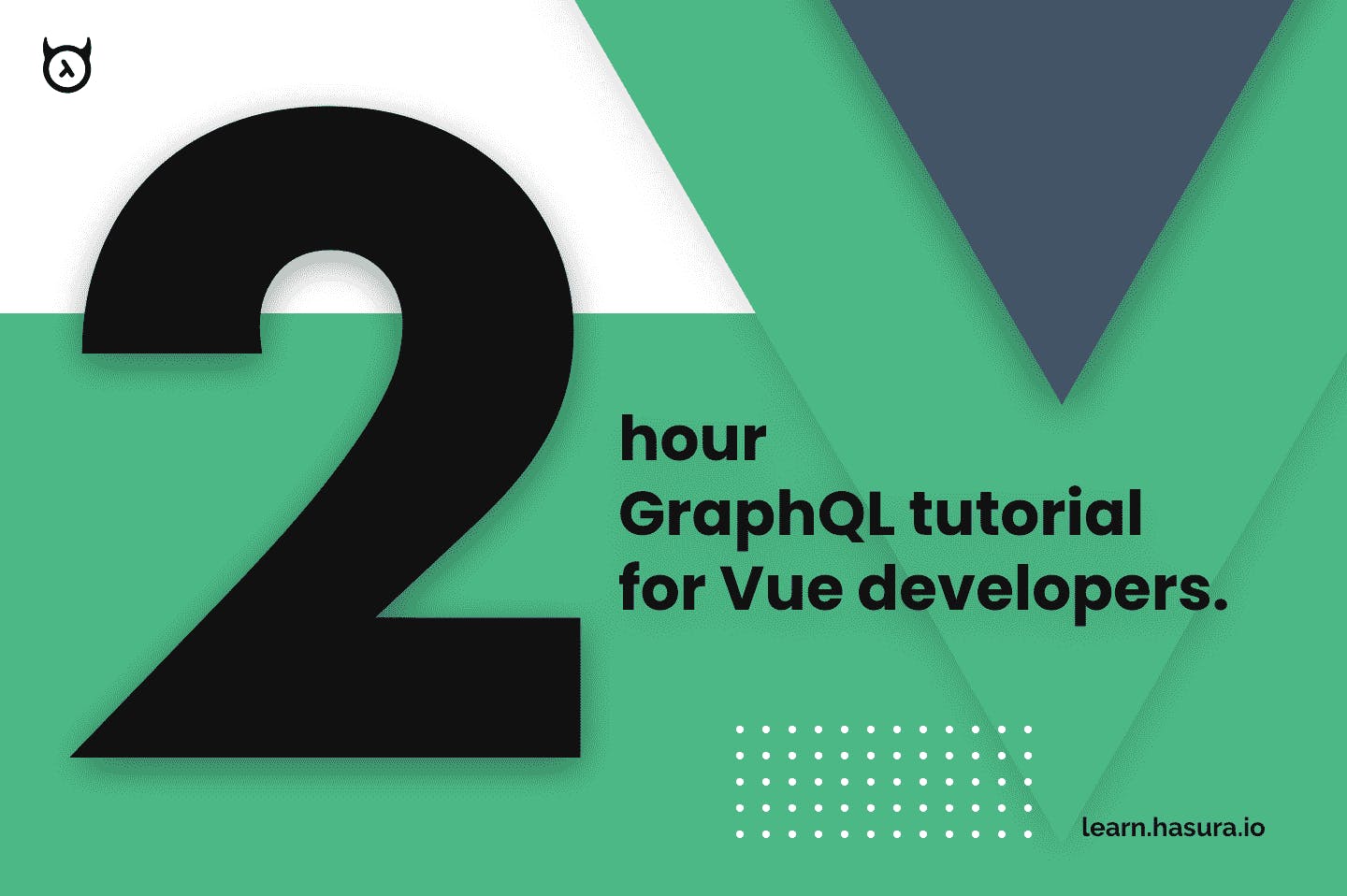 2

hour
GraphQL tutorial
for Vue developers.

learn.hasura.io